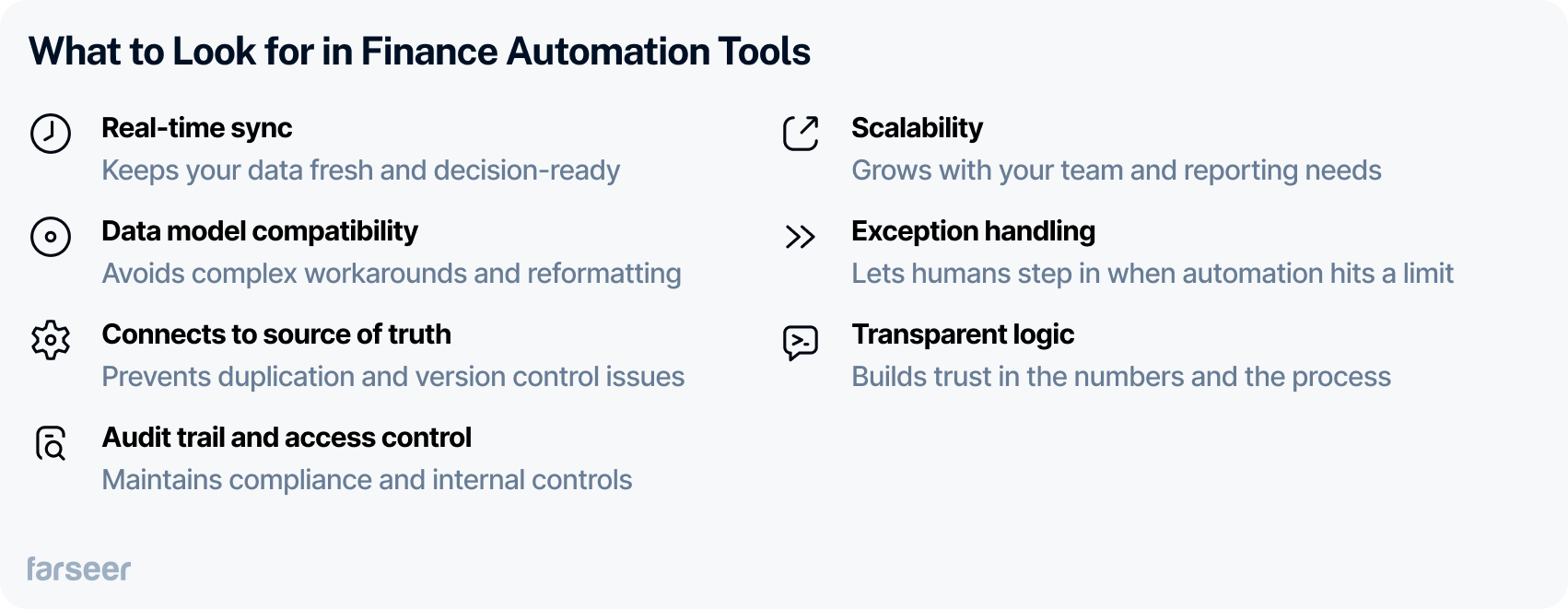 What to Look for in Finance Automation Tools

Real-time sync
Keeps your data fresh and decision-ready

Data model compatibility
Avoids complex workarounds and reformatting

Connects to source of truth
Prevents duplication and version control issues

Audit trail and access control
Maintains compliance and internal controls

Scalability
Grows with your team and reporting needs

Exception handling
Lets humans step in when automation hits a limit

Transparent logic
Builds trust in the numbers and the process

farseer